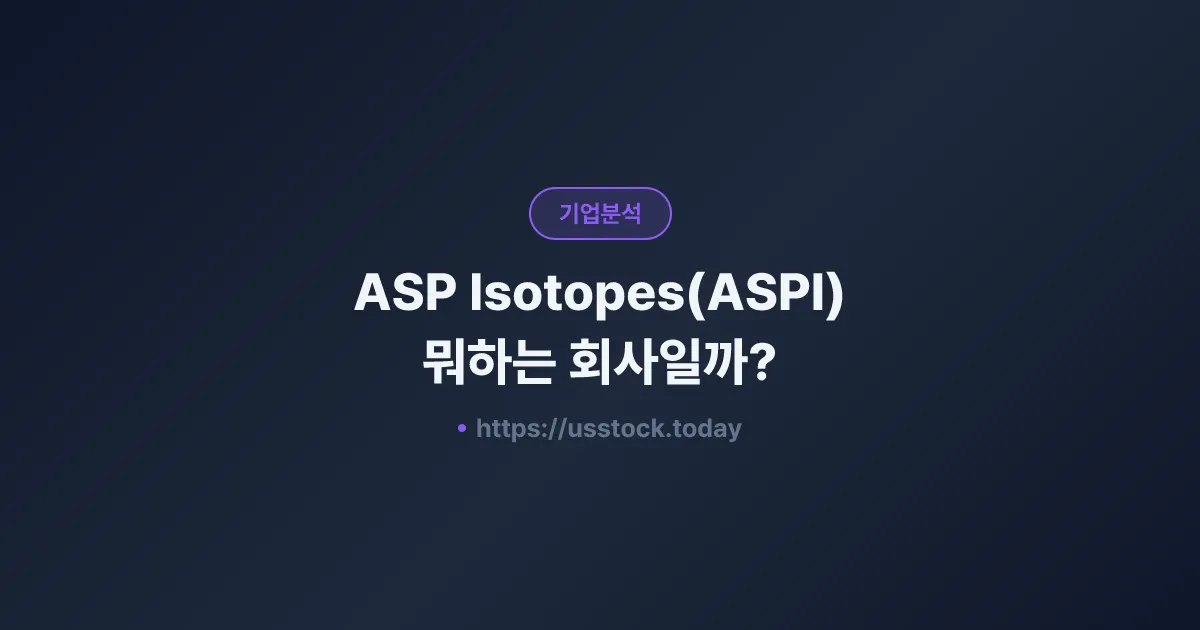 기업분석

ASP Isotopes(ASPI)
뭐하는 회사일까?

• https://usstock.today